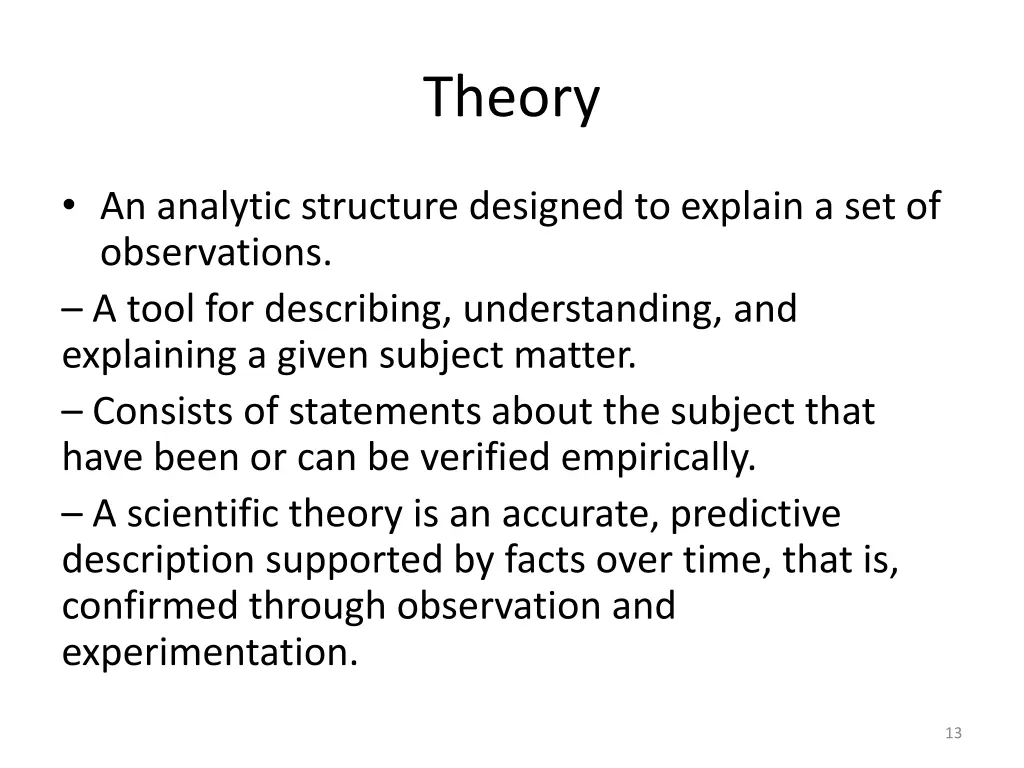 Theory

• An analytic structure designed to explain a set of observations.

– A tool for describing, understanding, and explaining a given subject matter.

– Consists of statements about the subject that have been or can be verified empirically.

– A scientific theory is an accurate, predictive description supported by facts over time, that is, confirmed through observation and experimentation.

13